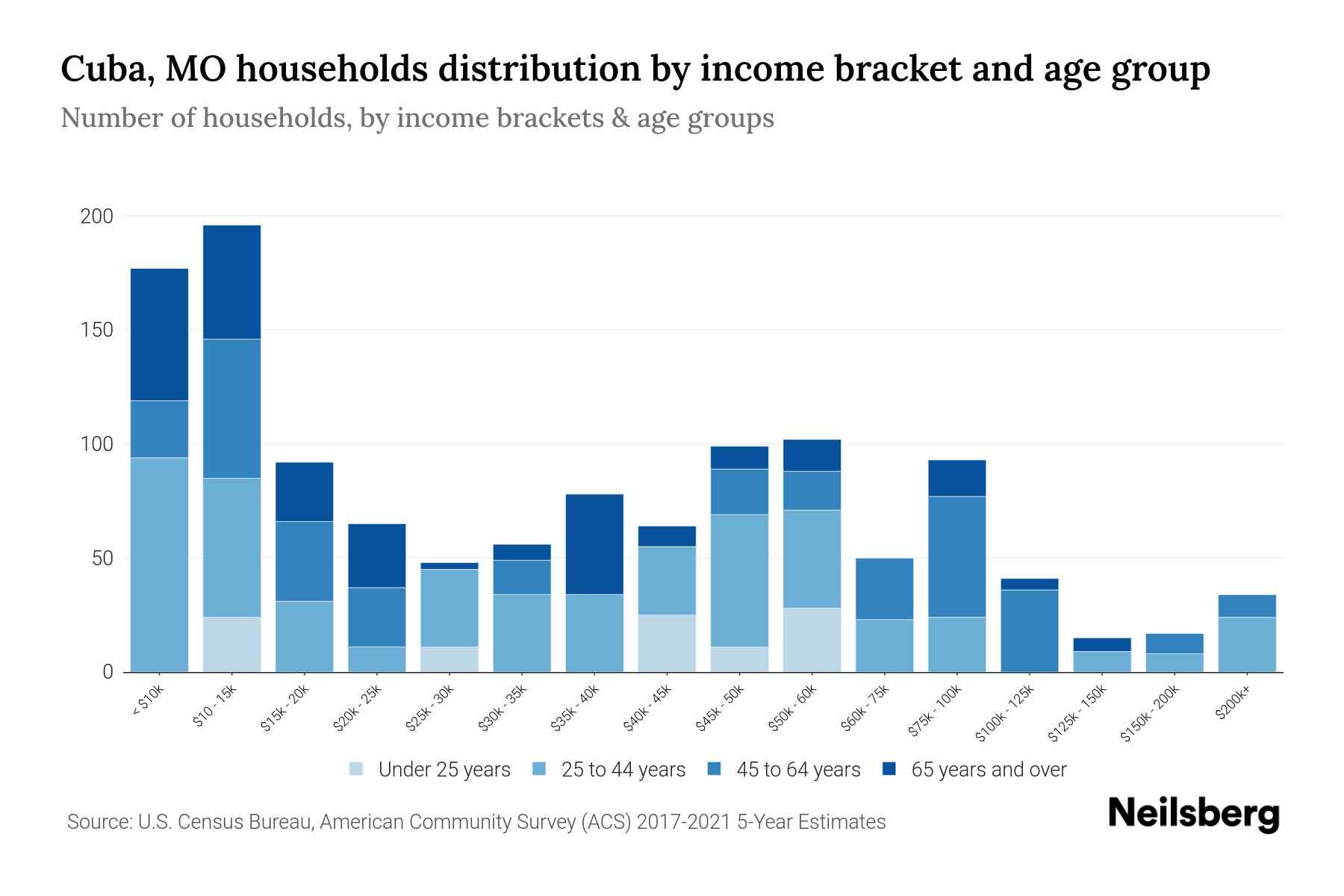 Cuba, MO households distribution by income bracket and age group

Number of households, by income brackets & age groups

200
150
100
50
0

< $10k
$10 - 15k
$15k - 20k
$20k - 25k
$25k - 30k
$30k - 35k
$35k - 40k
$40k - 45k
$45k - 50k
$50k - 60k
$60k - 75k
$75k - 100k
$100k - 125k
$125k - 150k
$150k - 200k
$200k+

Under 25 years
25 to 44 years
45 to 64 years
65 years and over

Source: U.S. Census Bureau, American Community Survey (ACS) 2017-2021 5-Year Estimates

Neilsberg